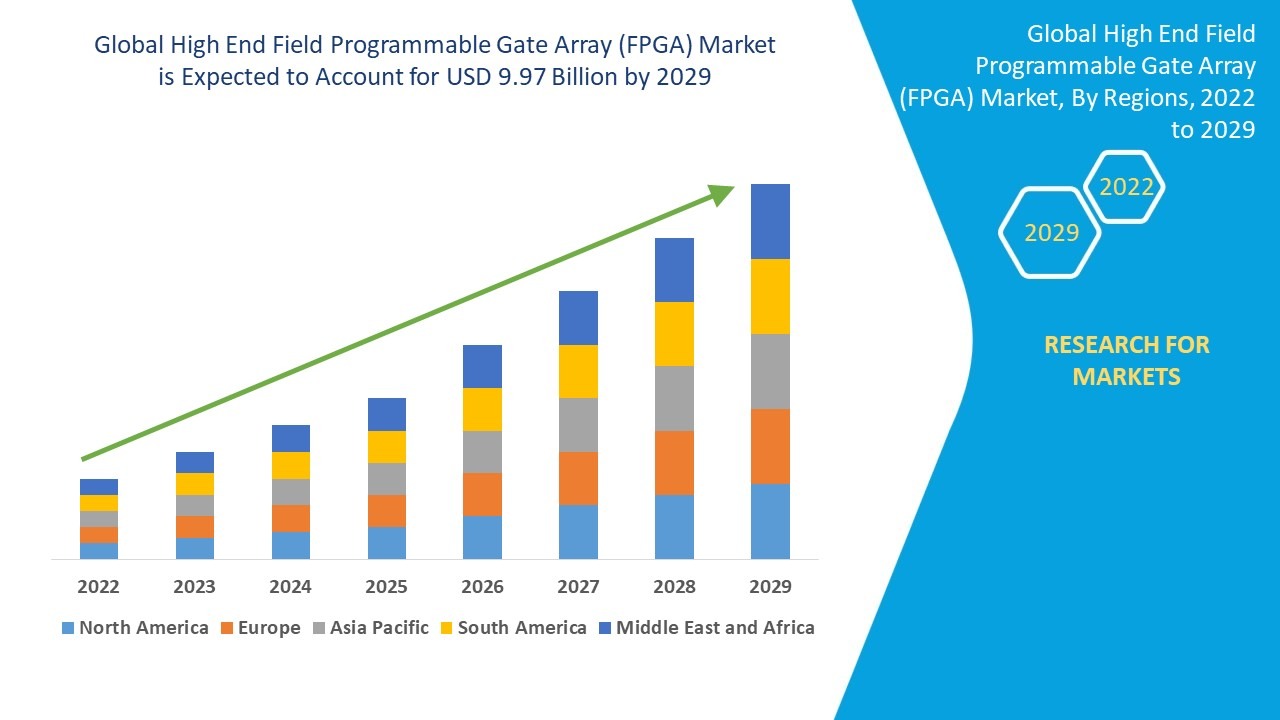 Global High End Field Programmable Gate Array (FPGA) Market is Expected to Account for USD 9.97 Billion by 2029

2022
2023
2024
2025
2026
2027
2028
2029

North America
Europe
Asia Pacific
South America
Middle East and Africa

Global High End Field Programmable Gate Array (FPGA) Market, By Regions, 2022 to 2029

2022
2029

RESEARCH FOR MARKETS